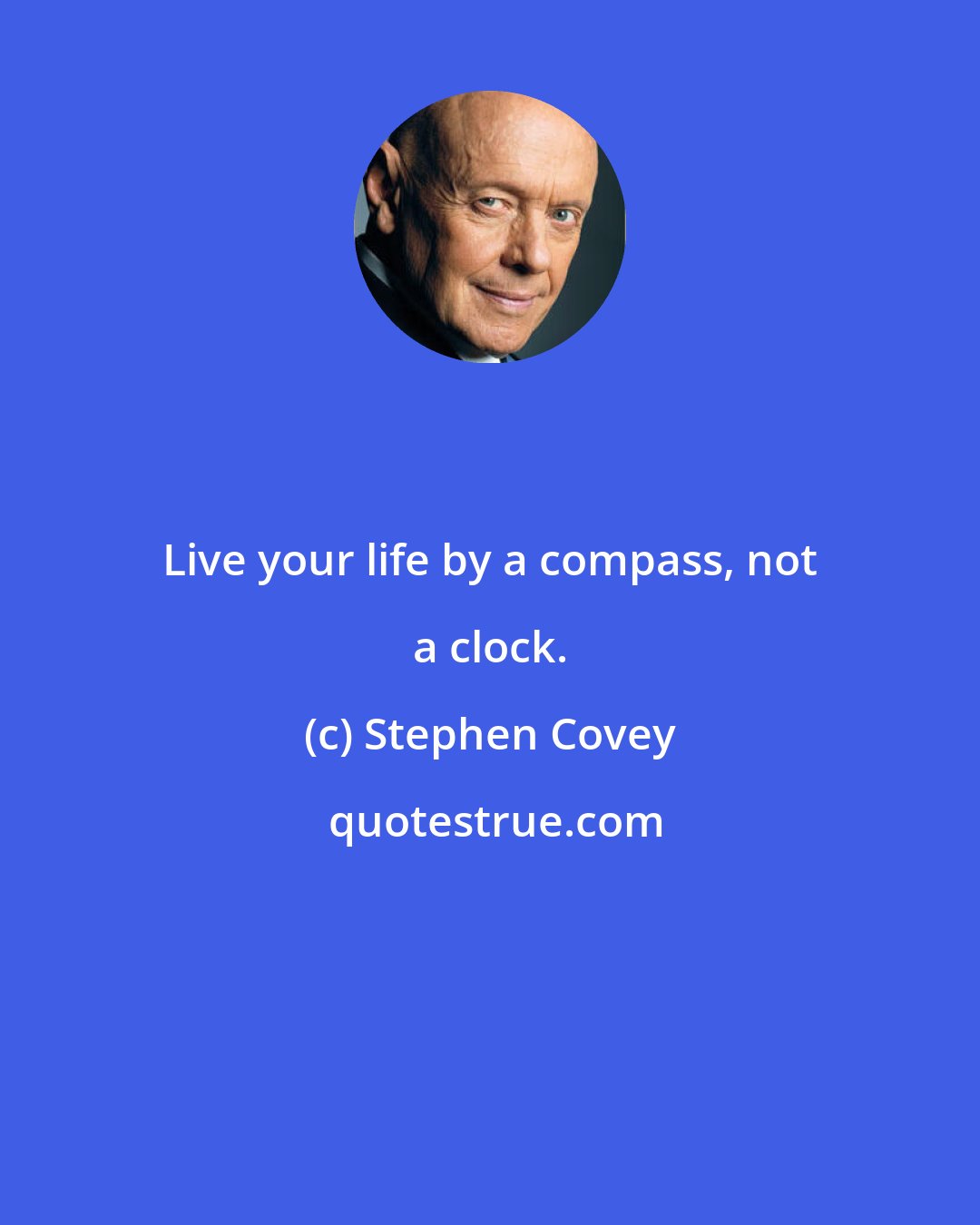 Live your life by a compass, not a clock.

(c) Stephen Covey

quotestrue.com